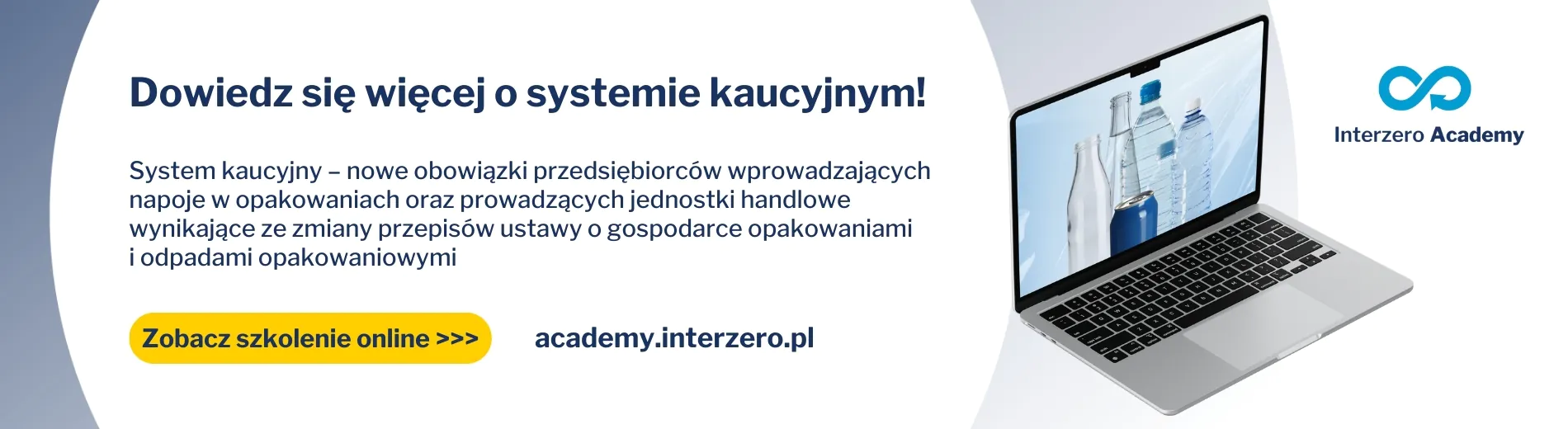 Dowiedz się więcej o systemie kaucyjnym!

System kaucyjny – nowe obowiązki przedsiębiorców wprowadzających napoje w opakowaniach oraz prowadzących jednostki handlowe wynikające ze zmiany przepisów ustawy o gospodarce opakowaniami i odpadami opakowaniowymi

Zobacz szkolenie online >>>

academy.interzero.pl

Interzero Academy